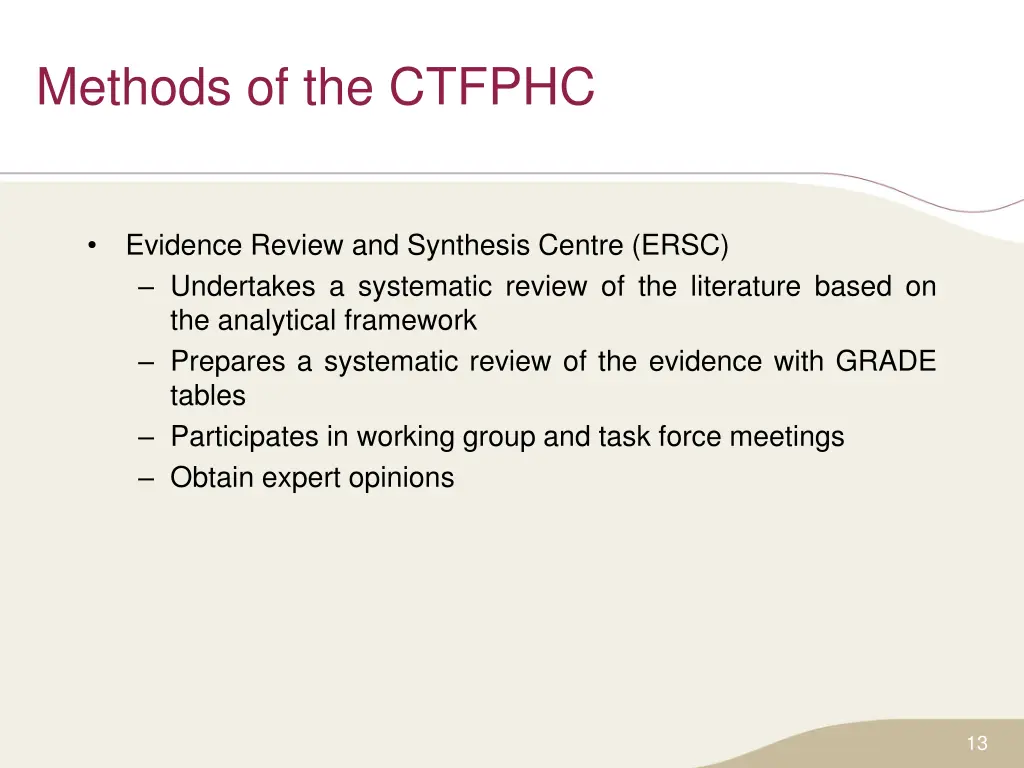 Methods of the CTFPHC

• Evidence Review and Synthesis Centre (ERSC)
  – Undertakes a systematic review of the literature based on the analytical framework
  – Prepares a systematic review of the evidence with GRADE tables
  – Participates in working group and task force meetings
  – Obtain expert opinions

13